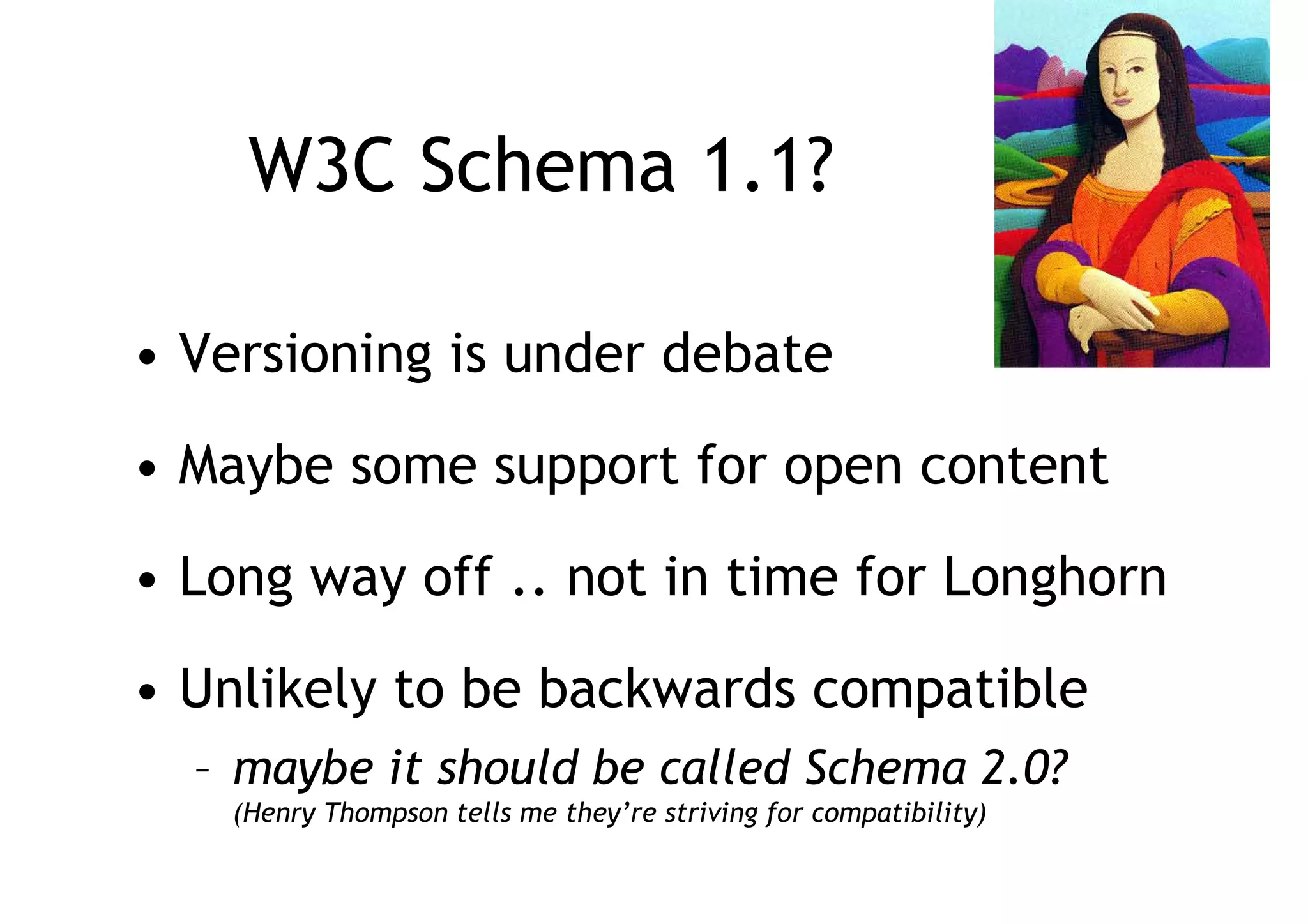 W3C Schema 1.1?

• Versioning is under debate

• Maybe some support for open content

• Long way off .. not in time for Longhorn

• Unlikely to be backwards compatible
– maybe it should be called Schema 2.0?
(Henry Thompson tells me they're striving for compatibility)